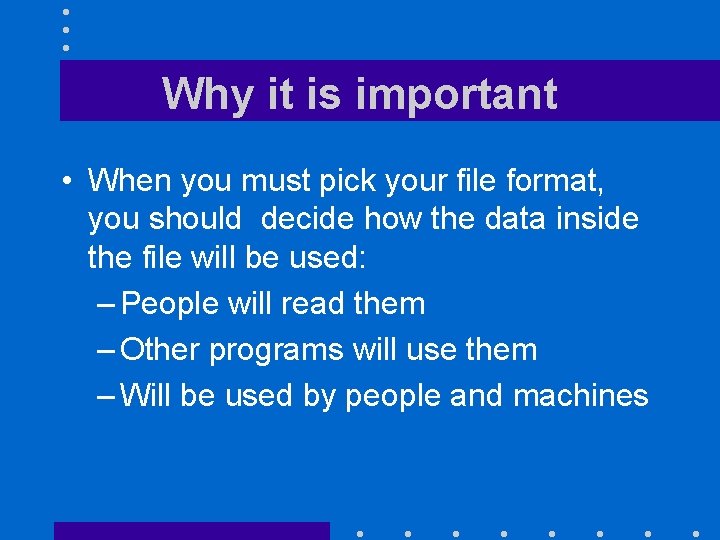 Why it is important

• When you must pick your file format, you should  decide how the data inside the file will be used:
– People will read them
– Other programs will use them
– Will be used by people and machines